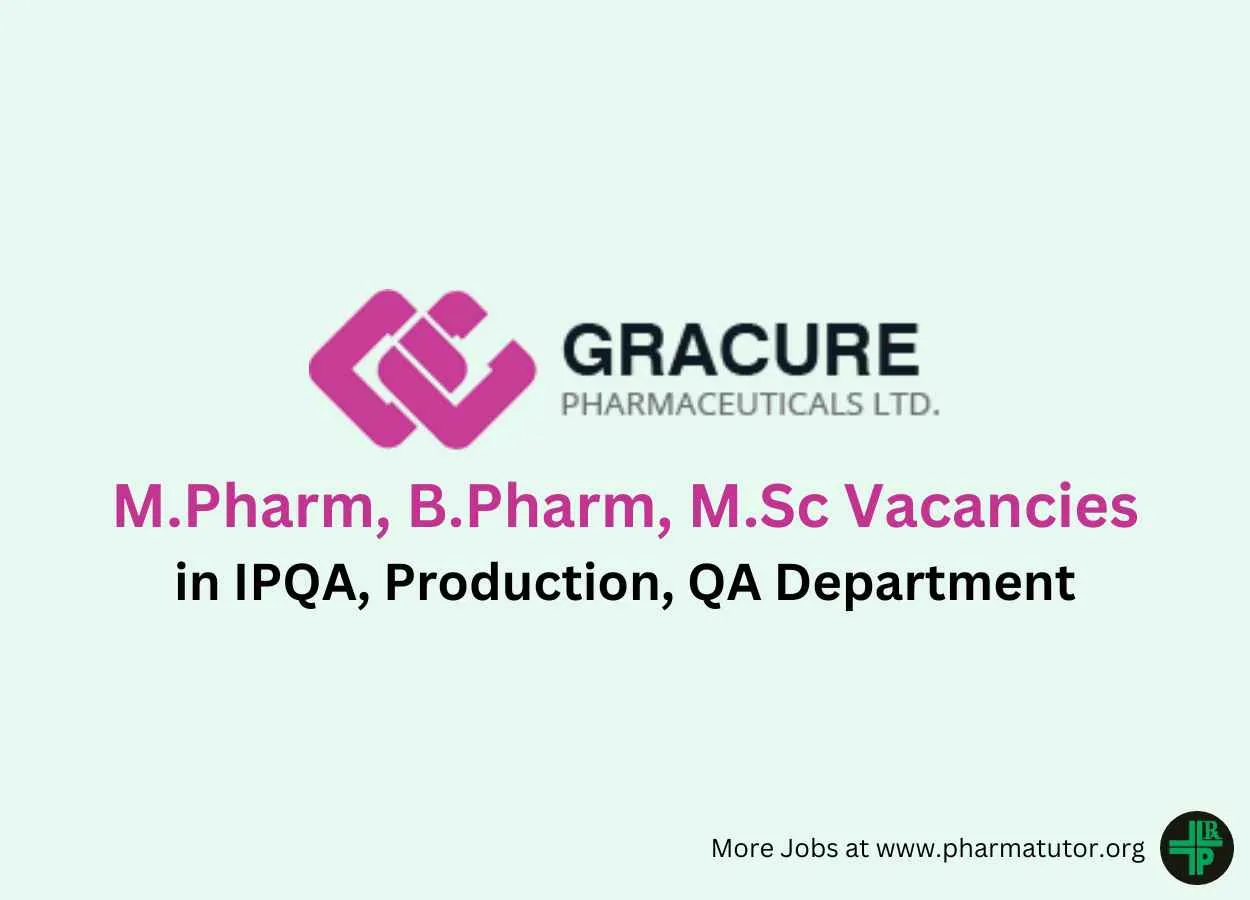 GRACURE
PHARMACEUTICALS LTD.

M.Pharm, B.Pharm, M.Sc Vacancies
in IPQA, Production, QA Department

More Jobs at www.pharmatutor.org